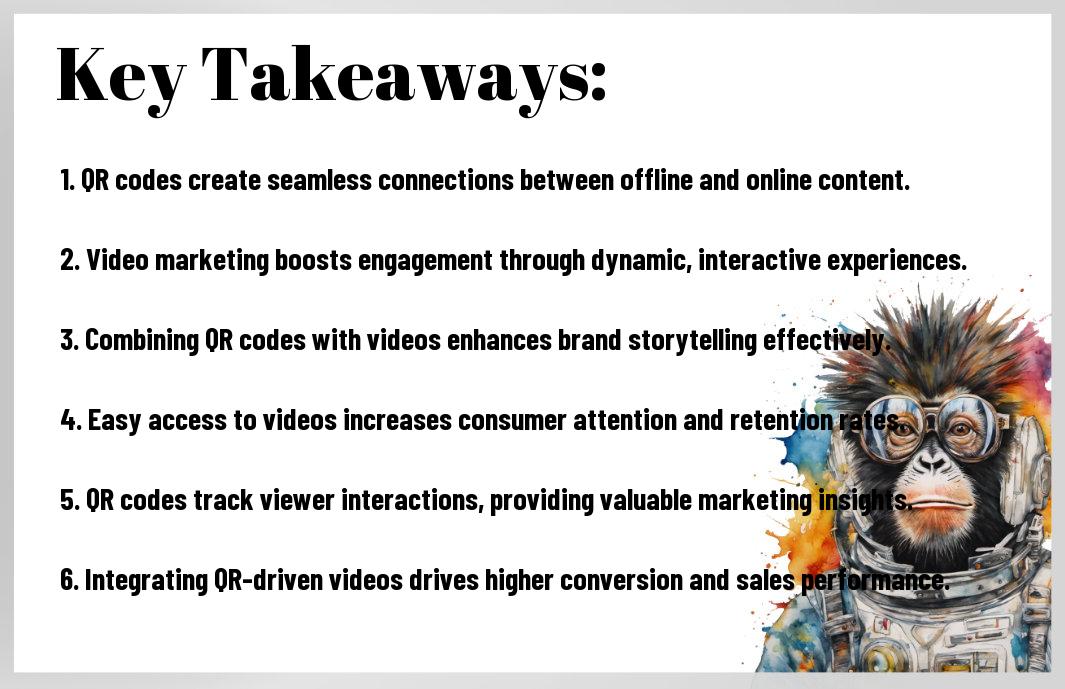 Key Takeaways:

1. QR codes create seamless connections between offline and online content.

2. Video marketing boosts engagement through dynamic, interactive experiences.

3. Combining QR codes with videos enhances brand storytelling effectively.

4. Easy access to videos increases consumer attention and retention rates.

5. QR codes track viewer interactions, providing valuable marketing insights.

6. Integrating QR-driven videos drives higher conversion and sales performance.